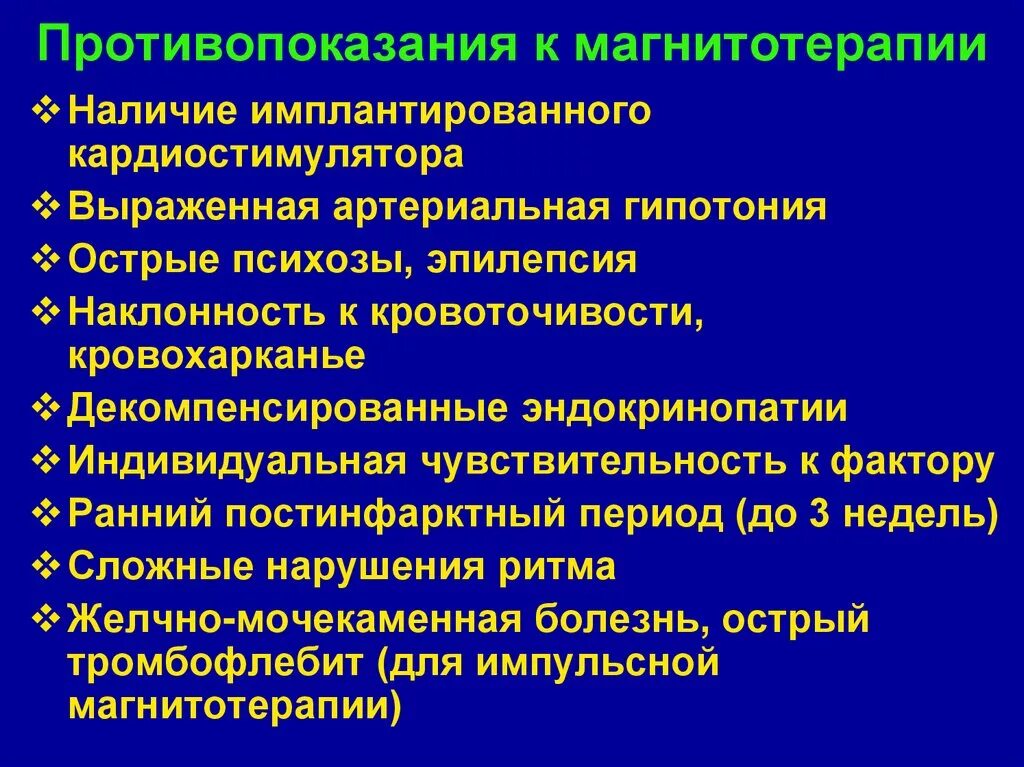 Противопоказания к магнитотерапии

❖ Наличие имплантированного кардиостимулятора
❖ Выраженная артериальная гипотония
❖ Острые психозы, эпилепсия
❖ Наклонность к кровоточивости, кровохарканье
❖ Декомпенсированные эндокринопатии
❖ Индивидуальная чувствительность к фактору
❖ Ранний постинфарктный период (до 3 недель)
❖ Сложные нарушения ритма
❖ Желчно-мочекаменная болезнь, острый тромбофлебит (для импульсной магнитотерапии)